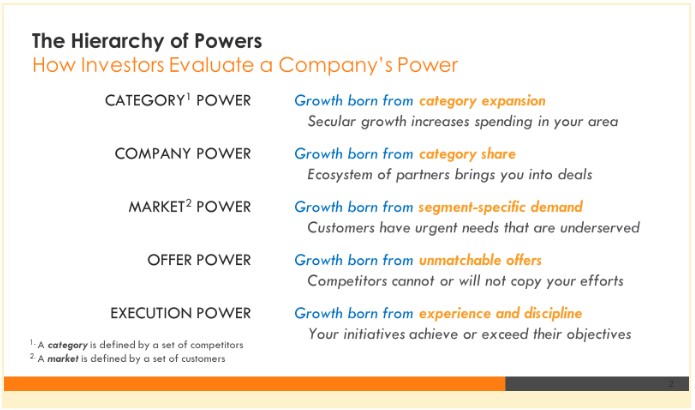 The Hierarchy of Powers
How Investors Evaluate a Company's Power

CATEGORY$^1$ POWER
Growth born from category expansion
Secular growth increases spending in your area

COMPANY POWER
Growth born from category share
Ecosystem of partners brings you into deals

MARKET$^2$ POWER
Growth born from segment-specific demand
Customers have urgent needs that are underserved

OFFER POWER
Growth born from unmatchable offers
Competitors cannot or will not copy your efforts

EXECUTION POWER
Growth born from experience and discipline
Your initiatives achieve or exceed their objectives

$^{1.}$ A category is defined by a set of competitors
$^{2.}$ A market is defined by a set of customers

2